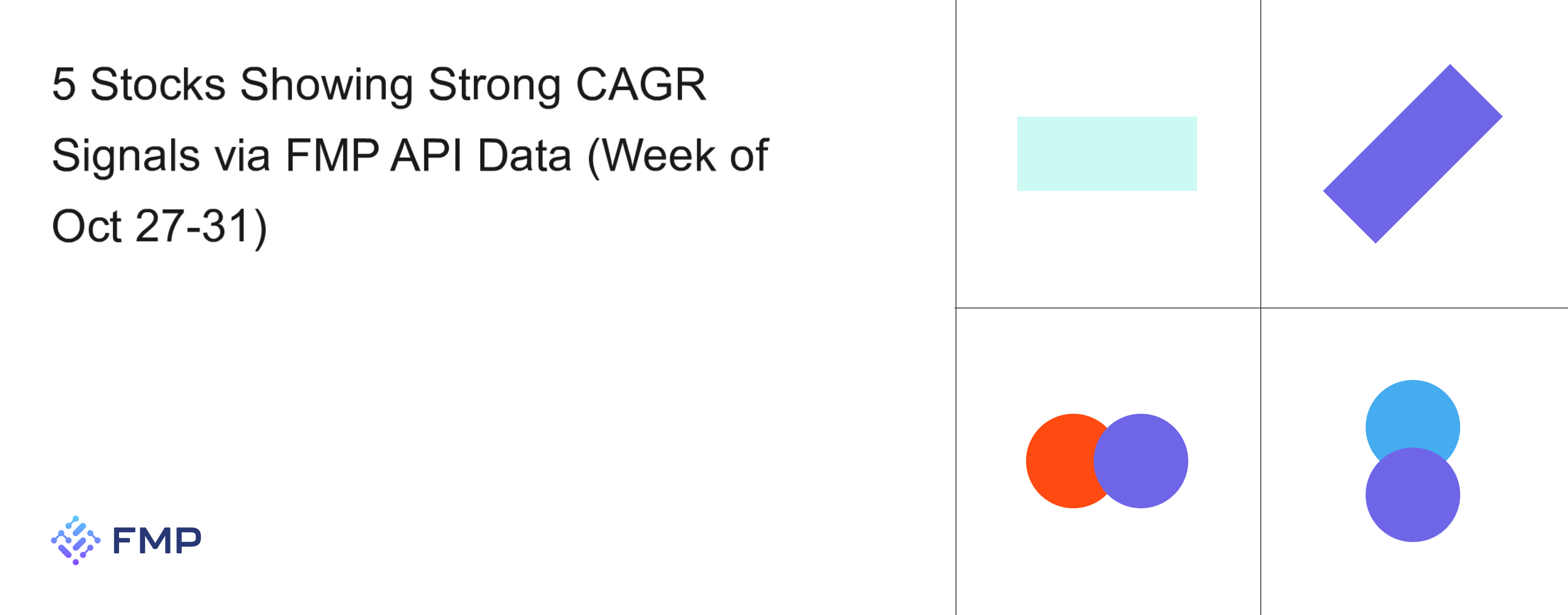 5 Stocks Showing Strong CAGR Signals via FMP API Data (Week of Oct 27-31)

FMP